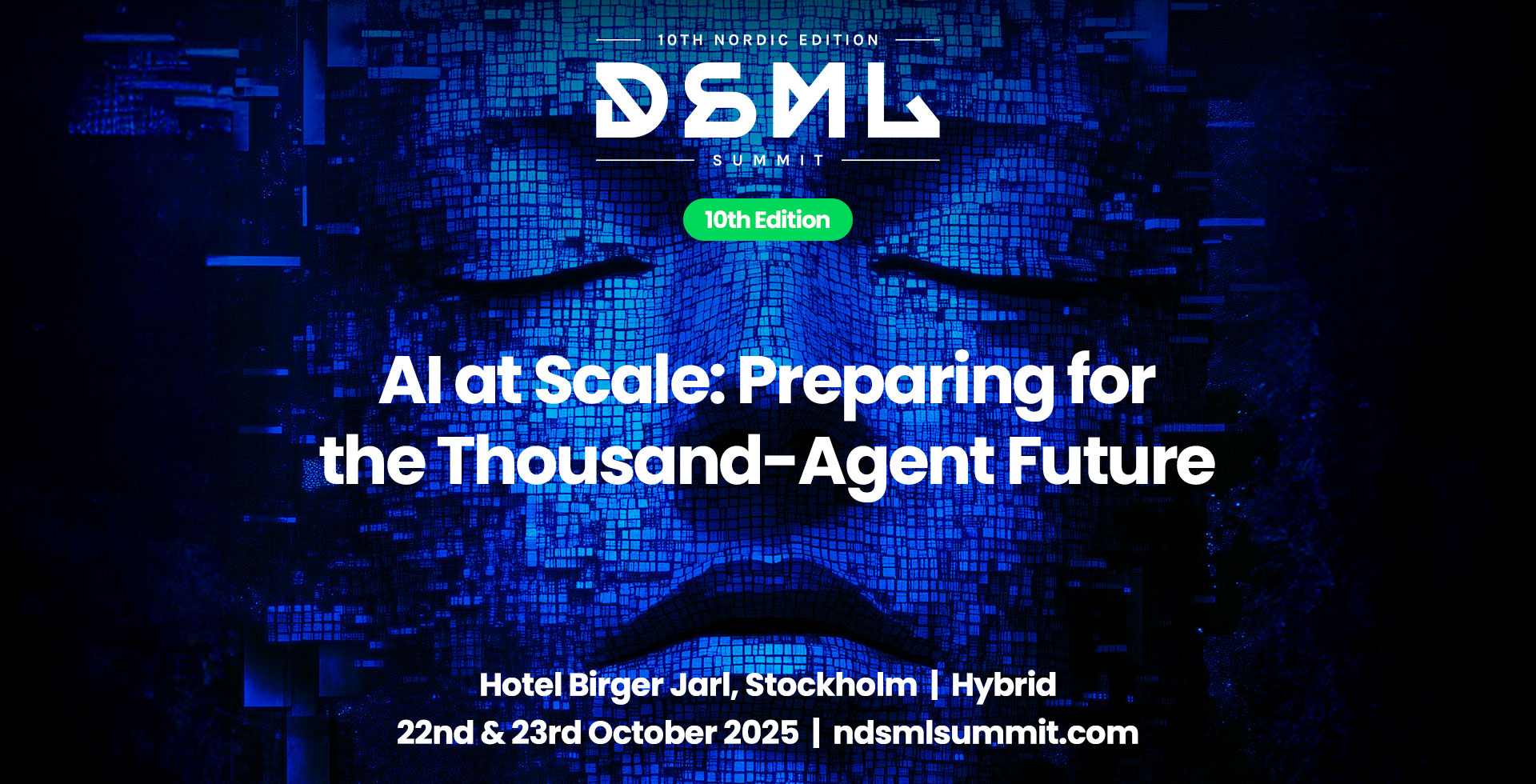 10TH NORDIC EDITION
DSML
SUMMIT

10th Edition

AI at Scale: Preparing for the Thousand-Agent Future

Hotel Birger Jarl, Stockholm | Hybrid
22nd & 23rd October 2025 | ndsmlsummit.com